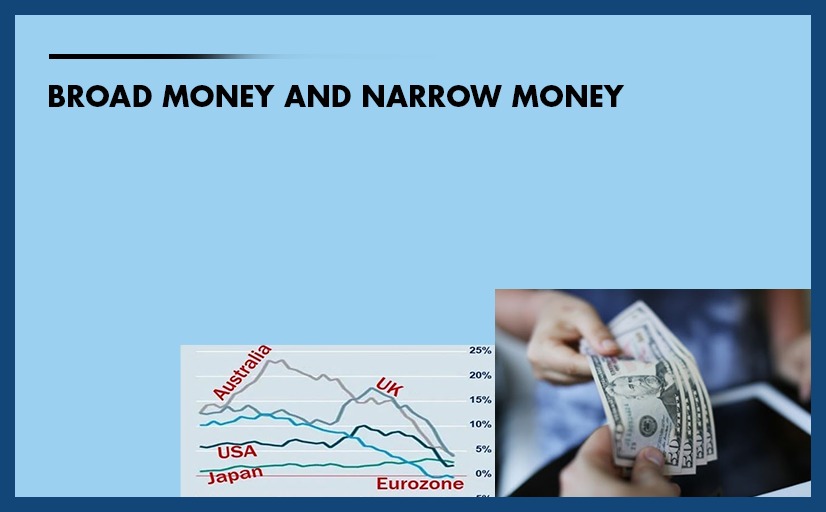 BROAD MONEY AND NARROW MONEY

Australia
UK
USA
Japan
Eurozone
25%
20%
15%
10%
5%
0%